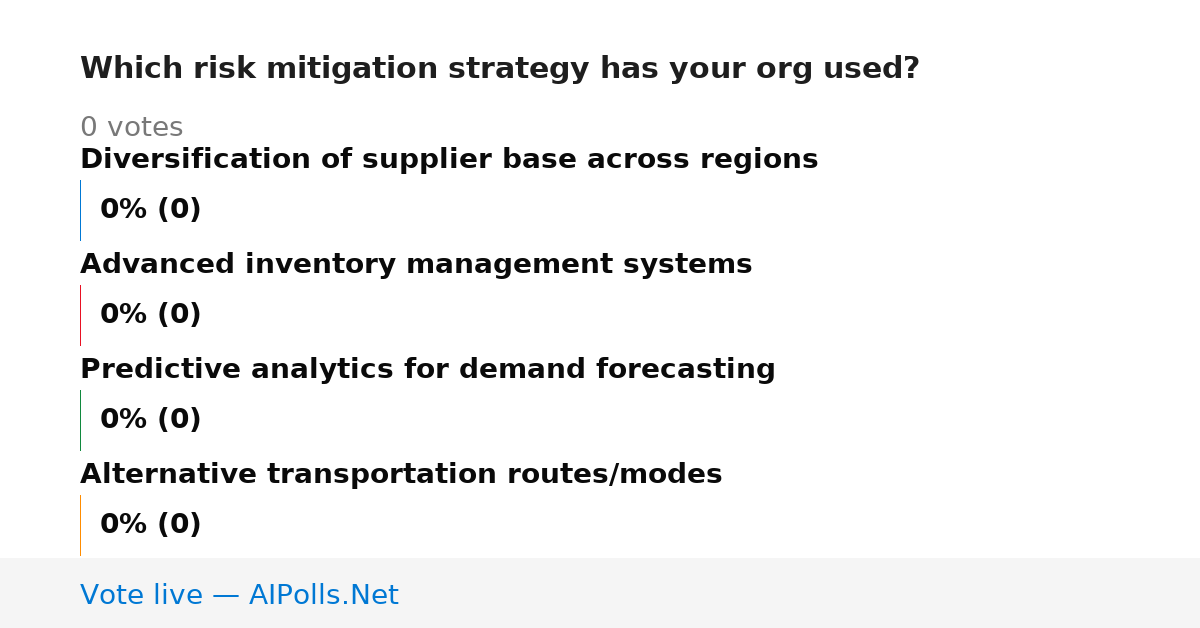 Which risk mitigation strategy has your org used?

0 votes

Diversification of supplier base across regions

0% (0)

Advanced inventory management systems

0% (0)

Predictive analytics for demand forecasting

0% (0)

Alternative transportation routes/modes

0% (0)

Vote live — AIPolls.Net